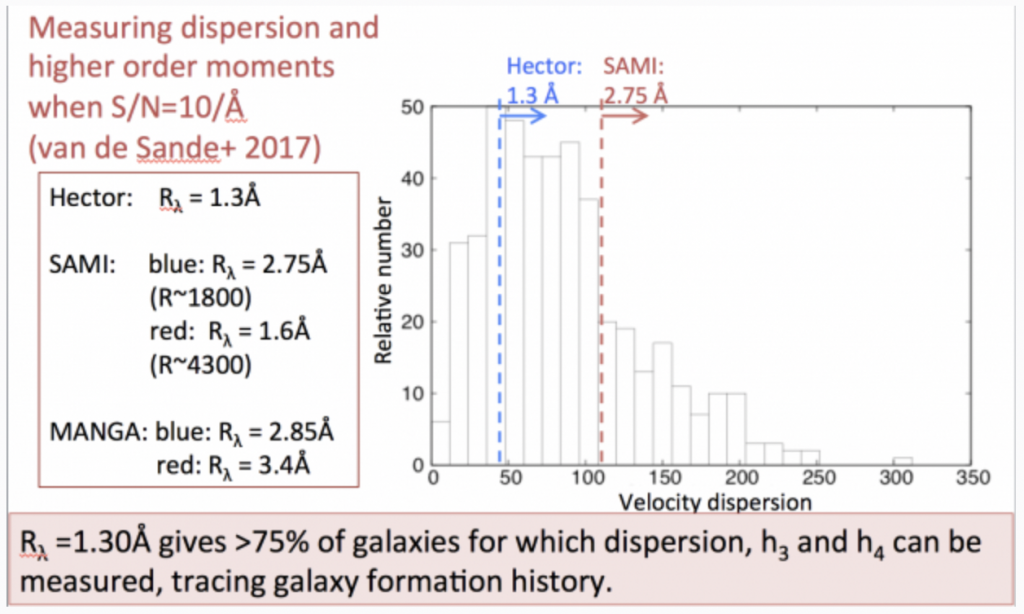 Measuring dispersion and higher order moments when S/N=10/Å (van de Sande+ 2017)

Hector: $R_\lambda$ = 1.3Å

SAMI: blue: $R_\lambda$ = 2.75Å (R~1800)
red: $R_\lambda$ = 1.6Å (R~4300)

MANGA: blue: $R_\lambda$ = 2.85Å
red: $R_\lambda$ = 3.4Å

Hector: 1.3 Å
SAMI: 2.75 Å

Relative number
50
40
30
20
10
0
0 50 100 150 200 250 300 350
Velocity dispersion

$R_\lambda$ =1.30Å gives >75% of galaxies for which dispersion, $h_3$ and $h_4$ can be measured, tracing galaxy formation history.